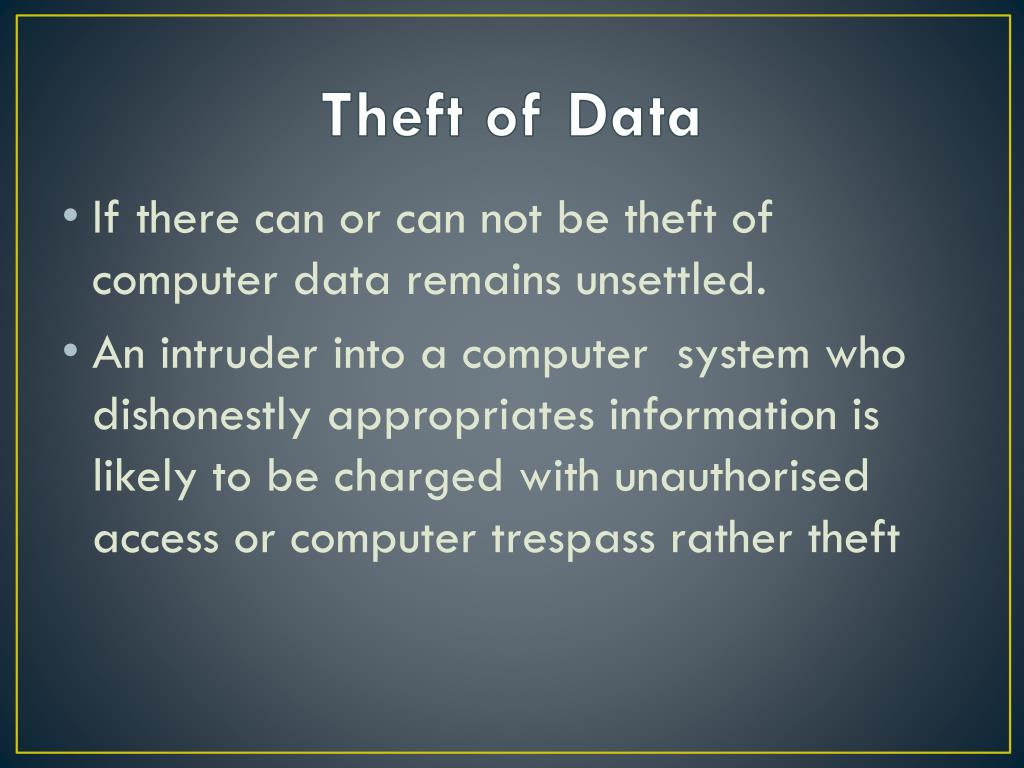 Theft of Data

• If there can or can not be theft of computer data remains unsettled.

• An intruder into a computer  system who dishonestly appropriates information is likely to be charged with unauthorised access or computer trespass rather theft